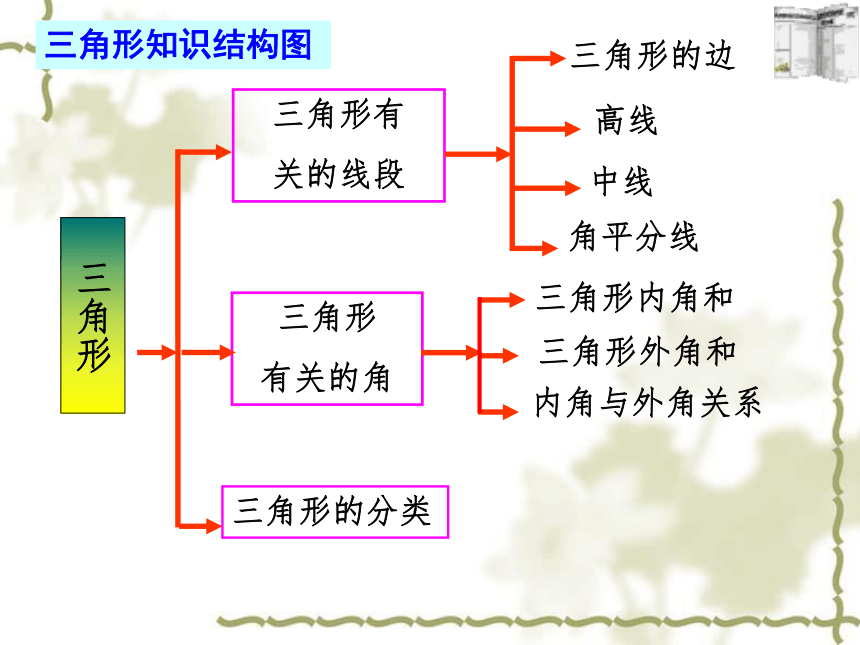 三角形知识结构图

三角形

三角形有关的线段

三角形的边

高线

中线

角平分线

三角形有关的角

三角形内角和

三角形外角和

内角与外角关系

三角形的分类